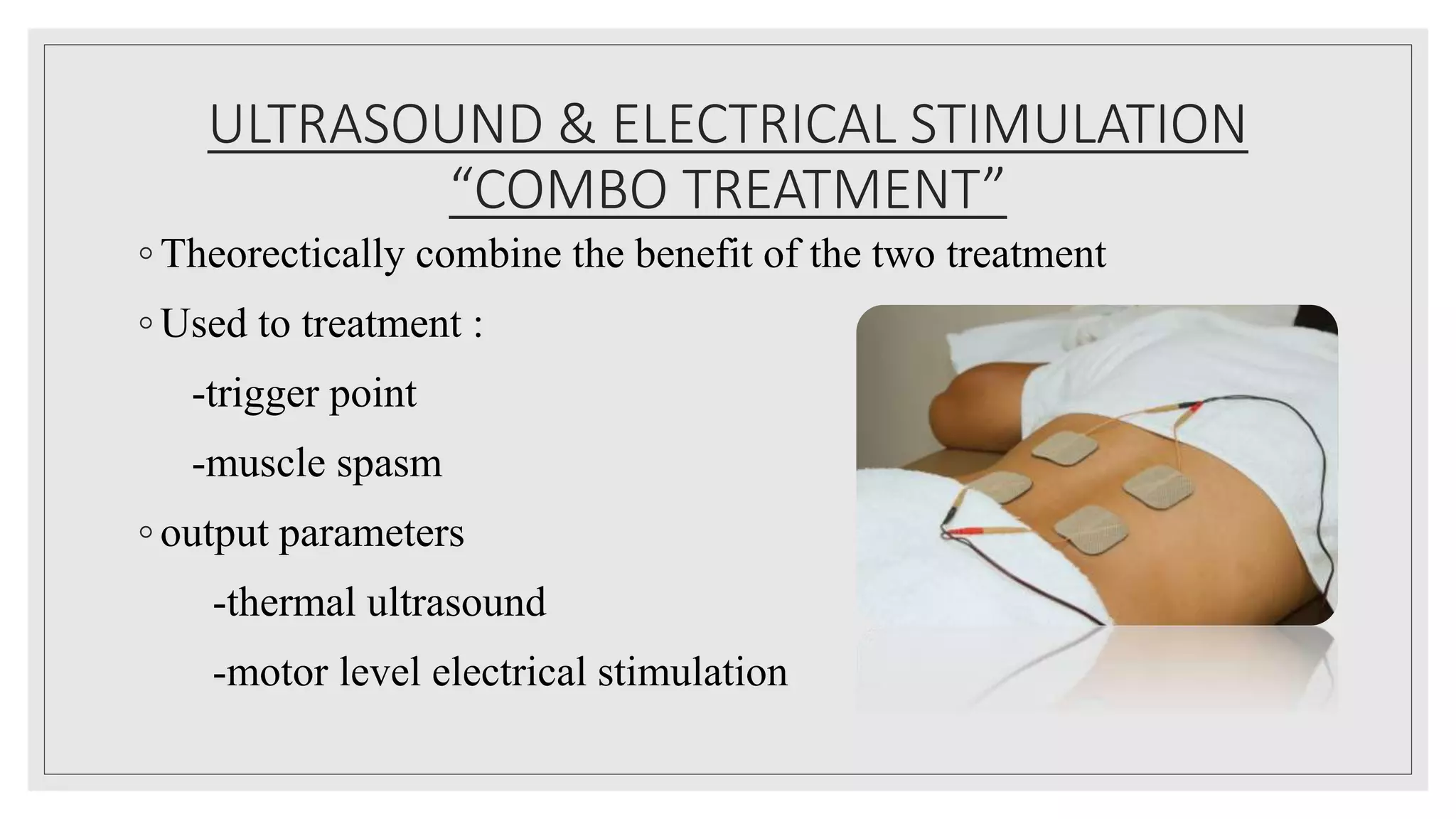 ULTRASOUND & ELECTRICAL STIMULATION “COMBO TREATMENT”

◦ Theorectically combine the benefit of the two treatment

◦ Used to treatment :

-trigger point

-muscle spasm

◦ output parameters

-thermal ultrasound

-motor level electrical stimulation